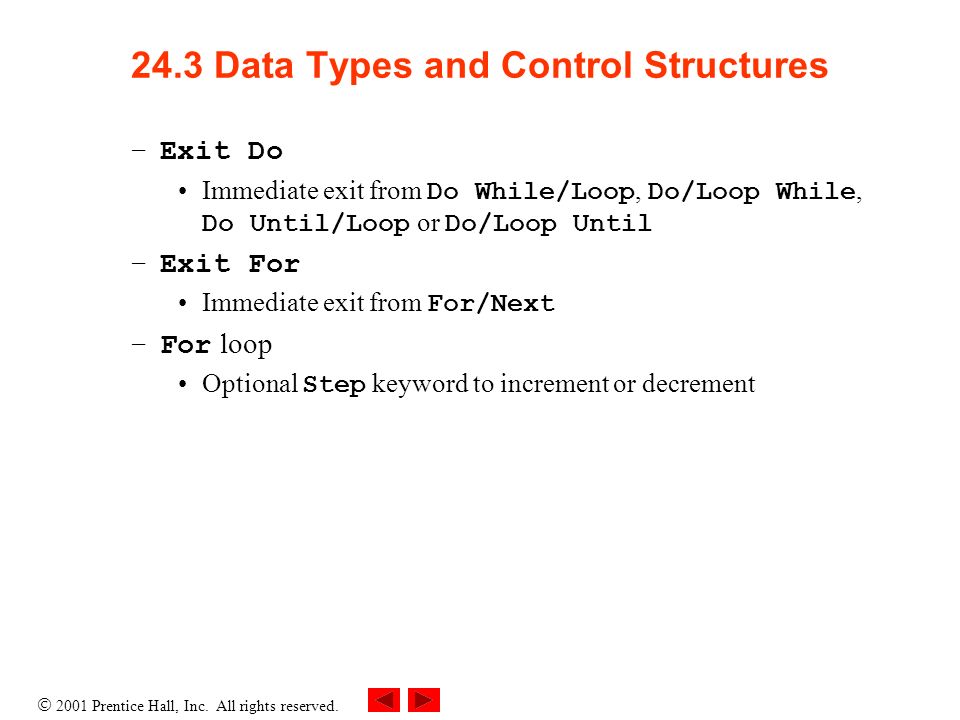 24.3 Data Types and Control Structures

– Exit Do

• Immediate exit from Do While/Loop, Do/Loop While, Do Until/Loop or Do/Loop Until

– Exit For

• Immediate exit from For/Next

– For loop

• Optional Step keyword to increment or decrement

© 2001 Prentice Hall, Inc. All rights reserved.